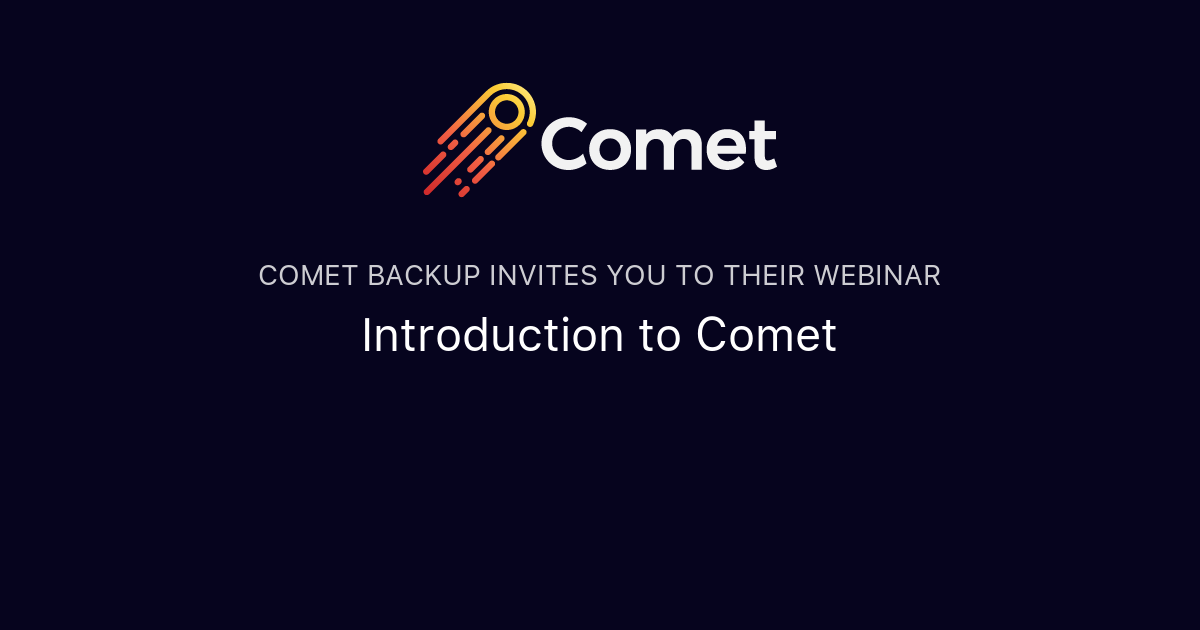 Comet

COMET BACKUP INVITES YOU TO THEIR WEBINAR

Introduction to Comet